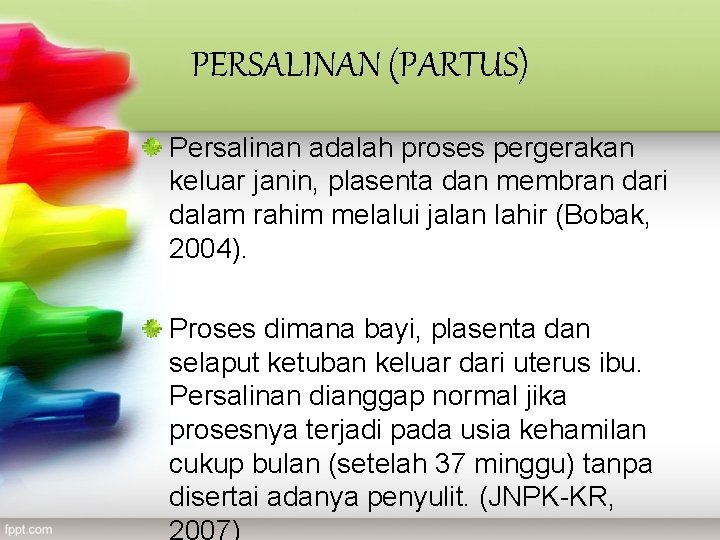 PERSALINAN (PARTUS)

Persalinan adalah proses pergerakan keluar janin, plasenta dan membran dari dalam rahim melalui jalan lahir (Bobak, 2004).

Proses dimana bayi, plasenta dan selaput ketuban keluar dari uterus ibu. Persalinan dianggap normal jika prosesnya terjadi pada usia kehamilan cukup bulan (setelah 37 minggu) tanpa disertai adanya penyulit. (JNPK-KR, 2007)

fppt.com